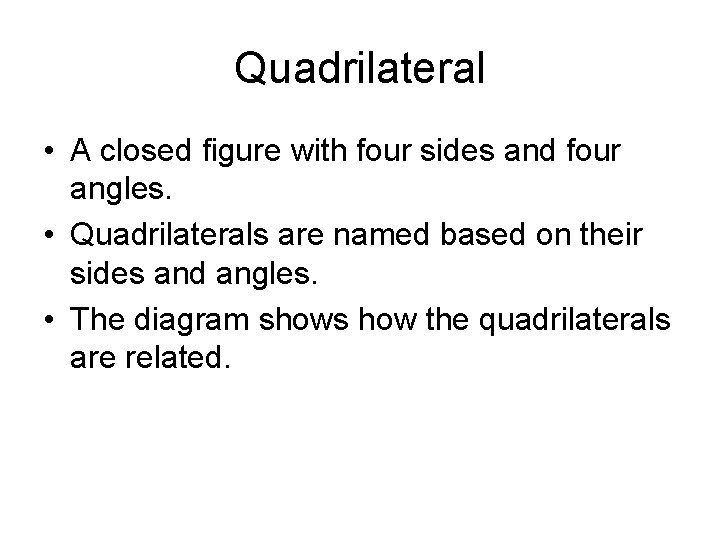 Quadrilateral

• A closed figure with four sides and four angles.

• Quadrilaterals are named based on their sides and angles.

• The diagram shows how the quadrilaterals are related.